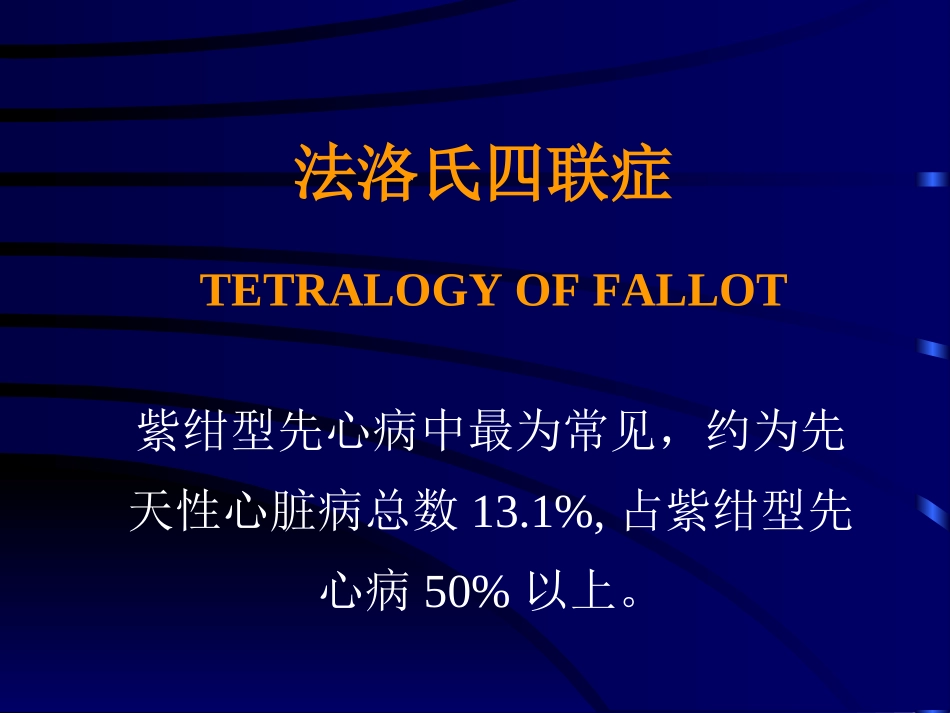 法洛氏四联症

TETRALOGY OF FALLOT

紫绀型先心病中最为常见，约为先天性心脏病总数 13.1%, 占紫绀型先心病 50% 以上。